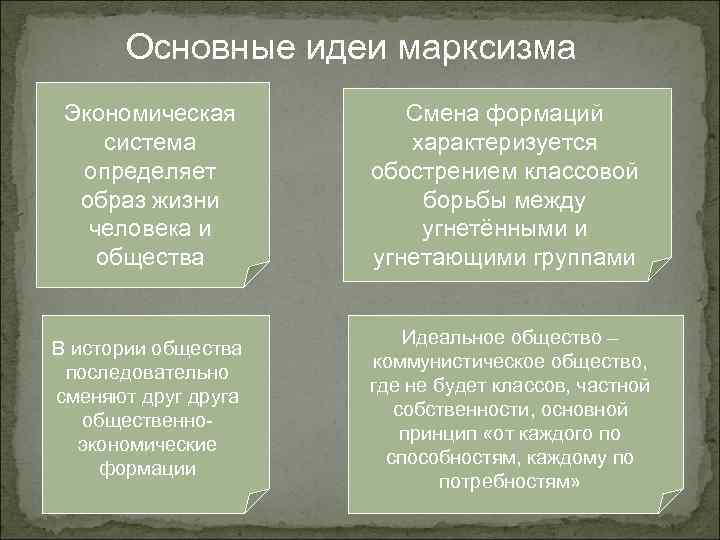 Основные идеи марксизма

Экономическая система определяет образ жизни человека и общества

Смена формаций характеризуется обострением классовой борьбы между угнетёнными и угнетающими группами

В истории общества последовательно сменяют друг друга общественно-экономические формации

Идеальное общество – коммунистическое общество, где не будет классов, частной собственности, основной принцип «от каждого по способностям, каждому по потребностям»